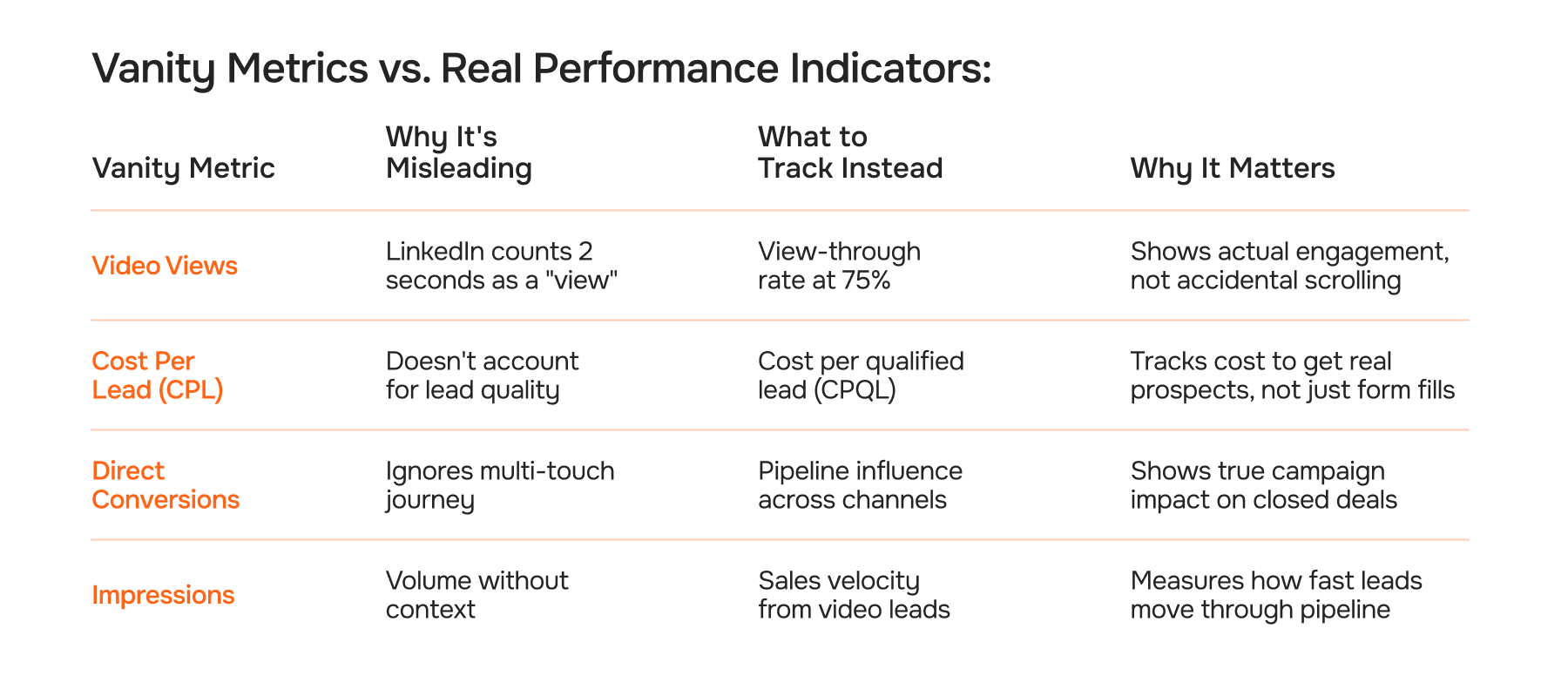 Vanity Metrics vs. Real Performance Indicators:

| Vanity Metric | Why It's Misleading | What to Track Instead | Why It Matters |
|---|---|---|---|
| Video Views | LinkedIn counts 2 seconds as a "view" | View-through rate at 75% | Shows actual engagement, not accidental scrolling |
| Cost Per Lead (CPL) | Doesn't account for lead quality | Cost per qualified lead (CPQL) | Tracks cost to get real prospects, not just form fills |
| Direct Conversions | Ignores multi-touch journey | Pipeline influence across channels | Shows true campaign impact on closed deals |
| Impressions | Volume without context | Sales velocity from video leads | Measures how fast leads move through pipeline |